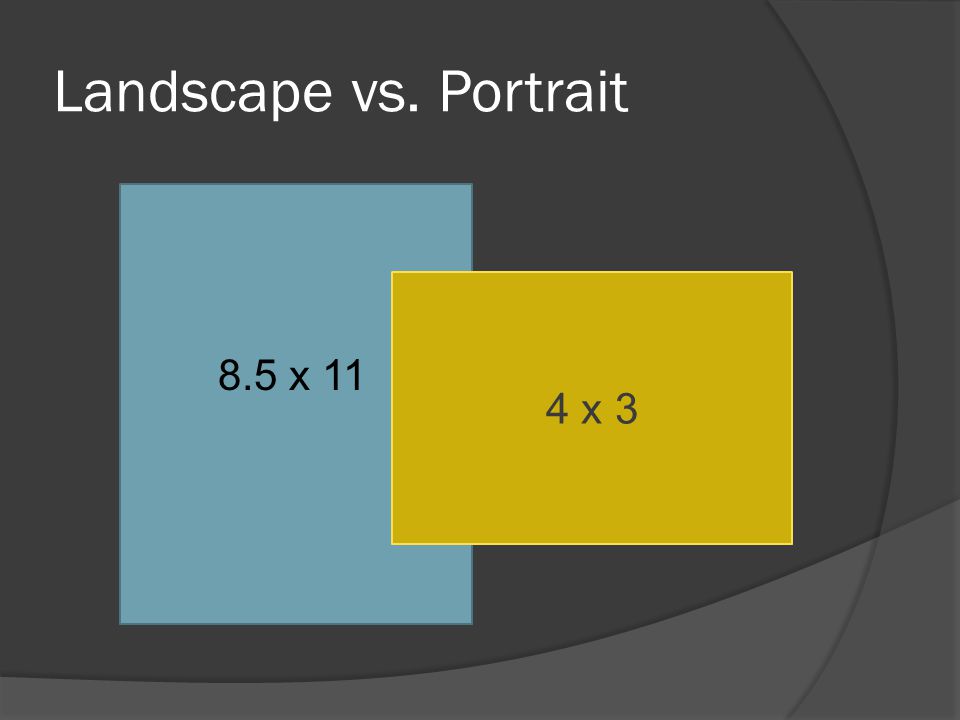 Landscape vs. Portrait

8.5 x 11

4 x 3